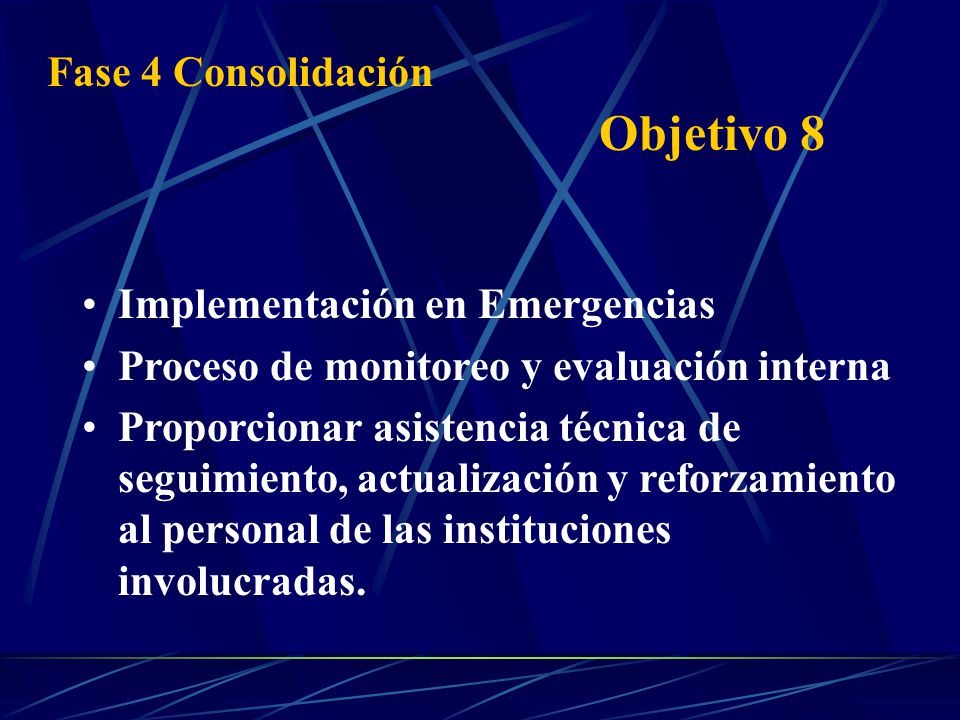 Fase 4 Consolidación

Objetivo 8

• Implementación en Emergencias
• Proceso de monitoreo y evaluación interna
• Proporcionar asistencia técnica de seguimiento, actualización y reforzamiento al personal de las instituciones involucradas.